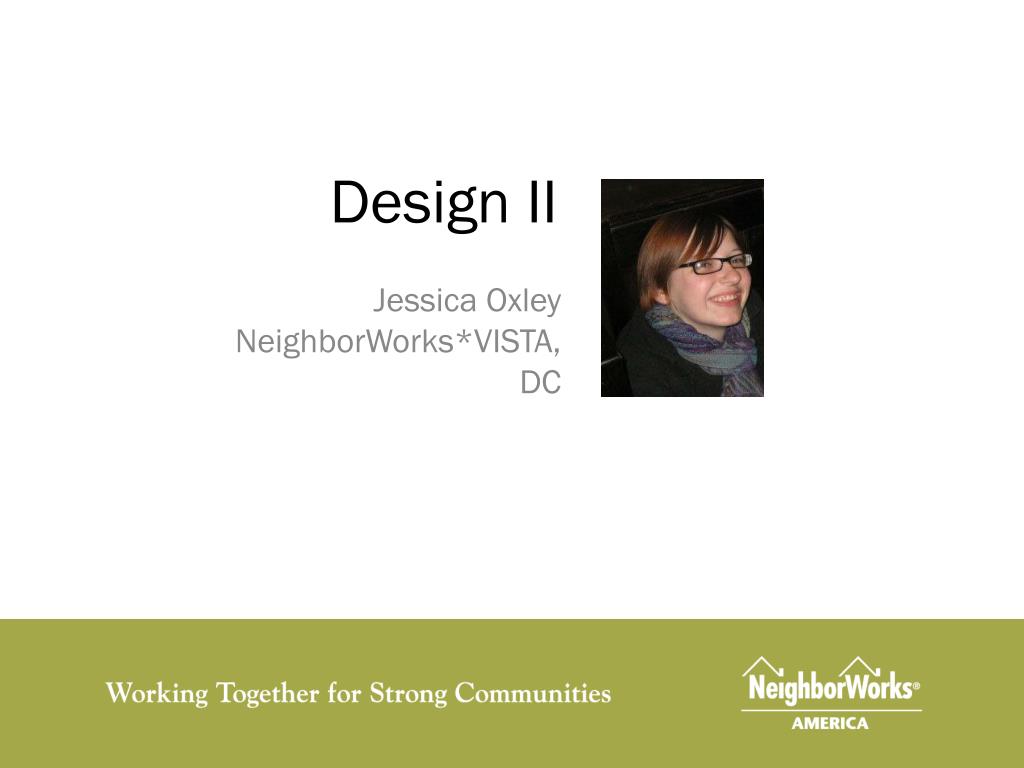 Design II

Jessica Oxley
NeighborWorks*VISTA, DC

Working Together for Strong Communities

NeighborWorks®
AMERICA